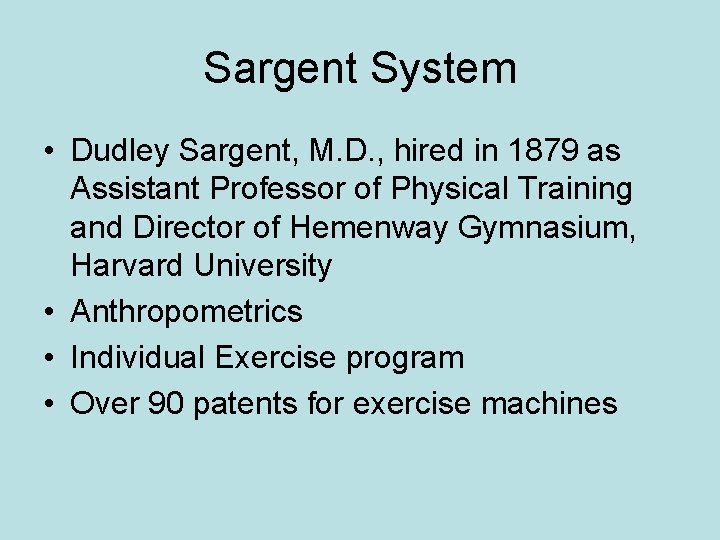 Sargent System

• Dudley Sargent, M.D., hired in 1879 as Assistant Professor of Physical Training and Director of Hemenway Gymnasium, Harvard University
• Anthropometrics
• Individual Exercise program
• Over 90 patents for exercise machines